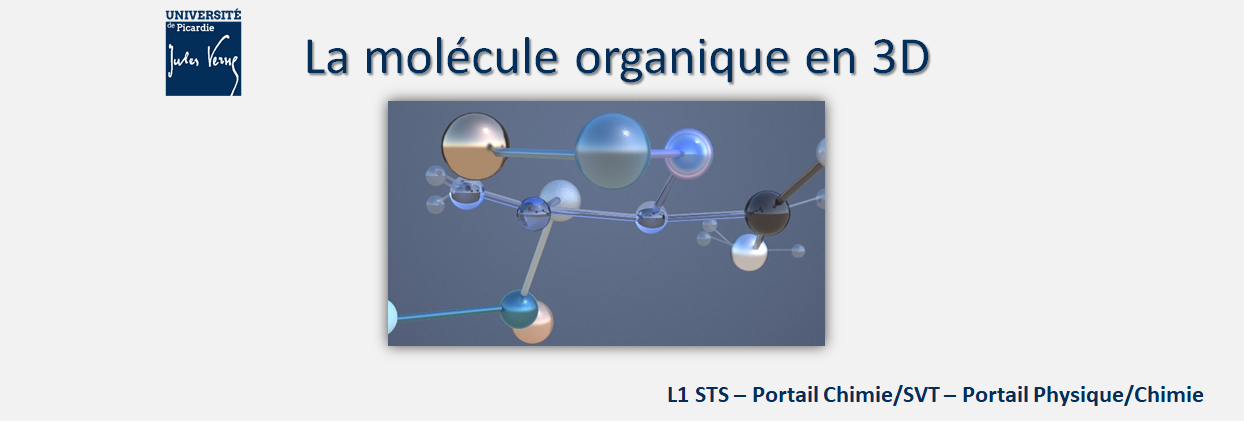 UNIVERSITÉ de Picardie Jules Verne

La molécule organique en 3D

L1 STS – Portail Chimie/SVT – Portail Physique/Chimie